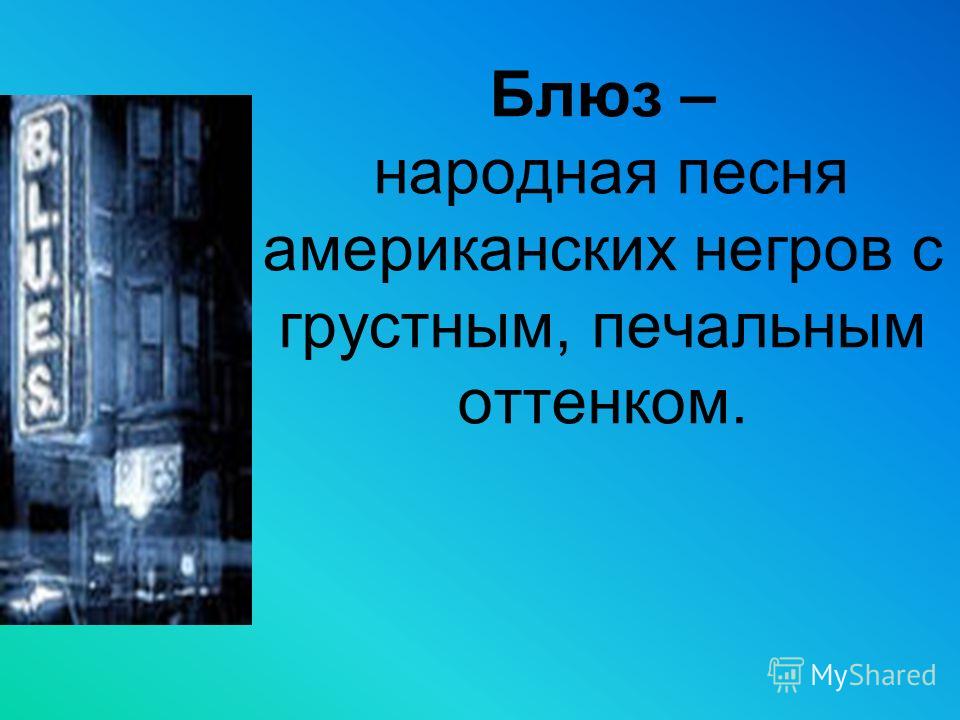 B.L.U.E.S.

Блюз – народная песня американских негров с грустным, печальным оттенком.

MyShared